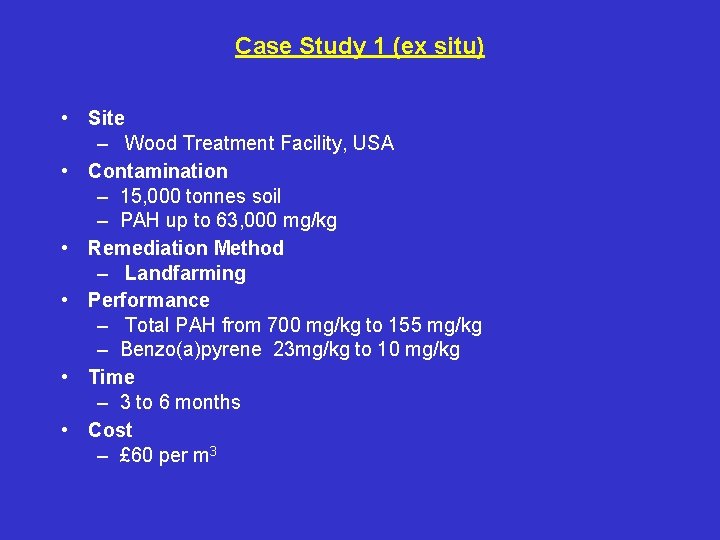 Case Study 1 (ex situ)

• Site
– Wood Treatment Facility, USA
• Contamination
– 15,000 tonnes soil
– PAH up to 63,000 mg/kg
• Remediation Method
– Landfarming
• Performance
– Total PAH from 700 mg/kg to 155 mg/kg
– Benzo(a)pyrene 23mg/kg to 10 mg/kg
• Time
– 3 to 6 months
• Cost
– £60 per $m^3$